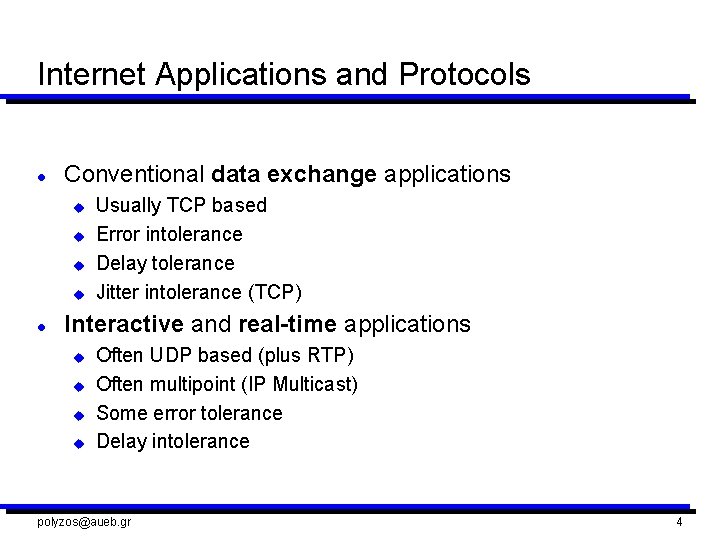 Internet Applications and Protocols

- Conventional data exchange applications
  - Usually TCP based
  - Error intolerance
  - Delay tolerance
  - Jitter intolerance (TCP)
- Interactive and real-time applications
  - Often UDP based (plus RTP)
  - Often multipoint (IP Multicast)
  - Some error tolerance
  - Delay intolerance

polyzos@aueb.gr

4